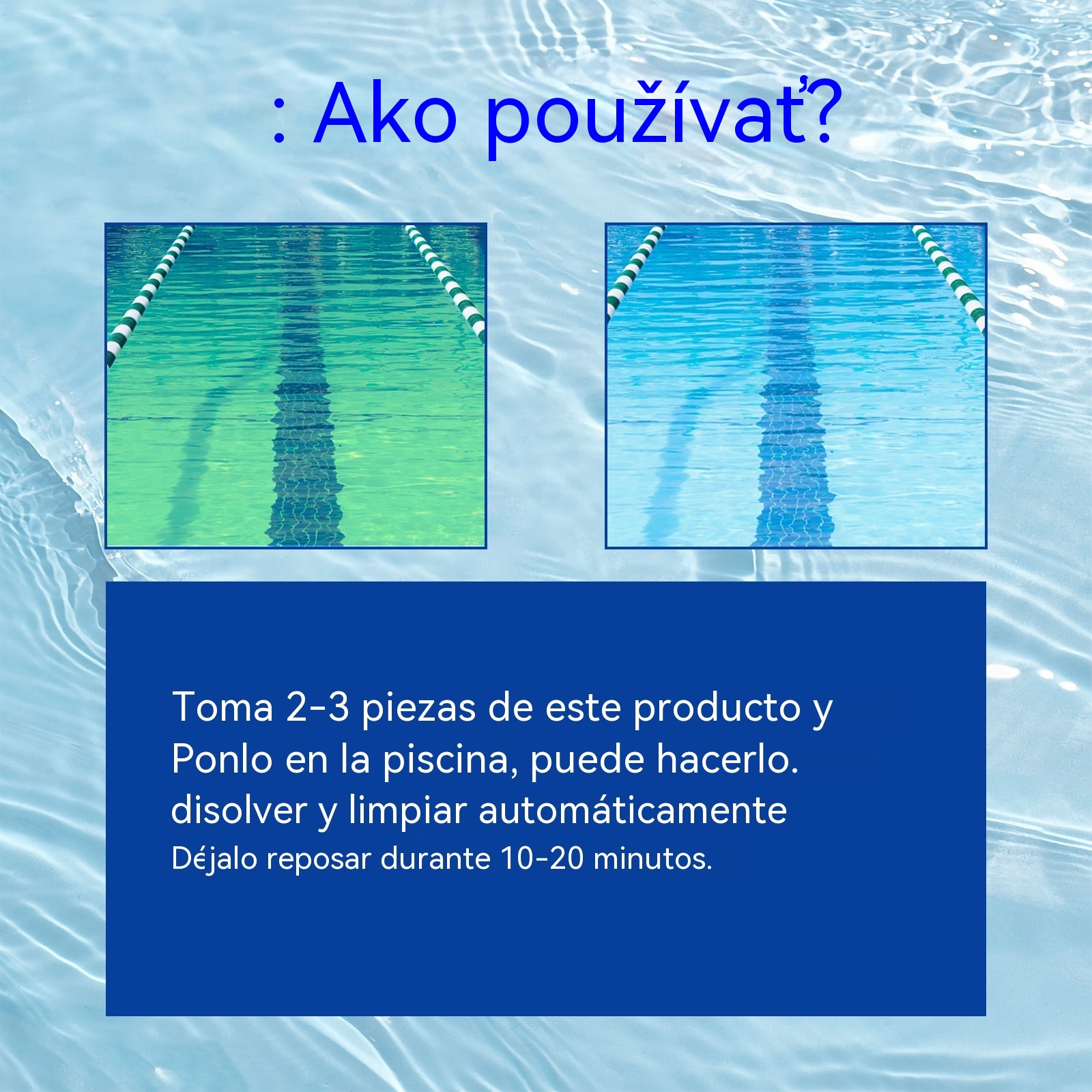 : Ako používať?

Toma 2-3 piezas de este producto y Ponlo en la piscina, puede hacerlo. disolver y limpiar automáticamente
Déjalo reposar durante 10-20 minutos.